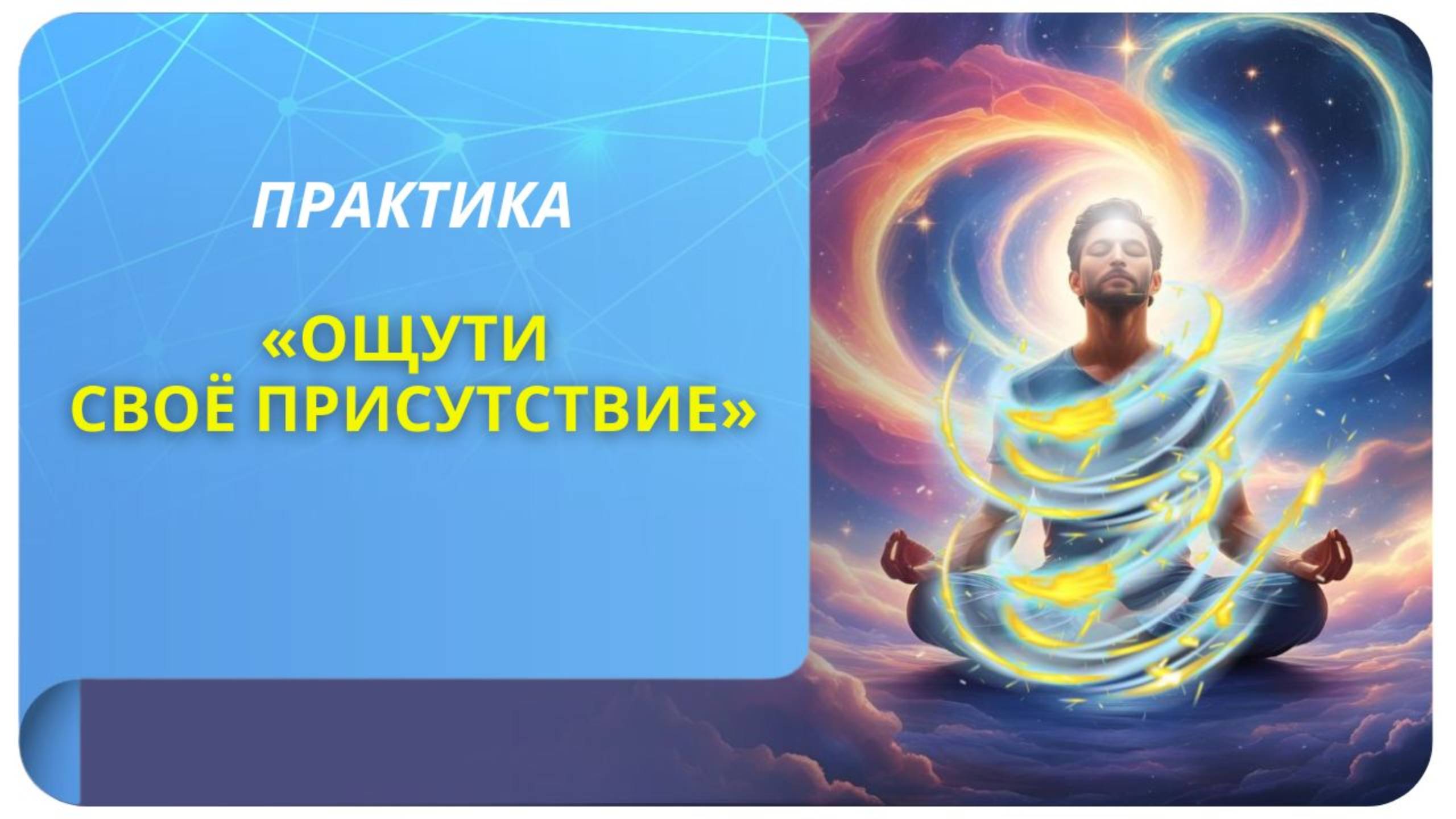 ПРАКТИКА

«ОЩУТИ СВОЁ ПРИСУТСТВИЕ»